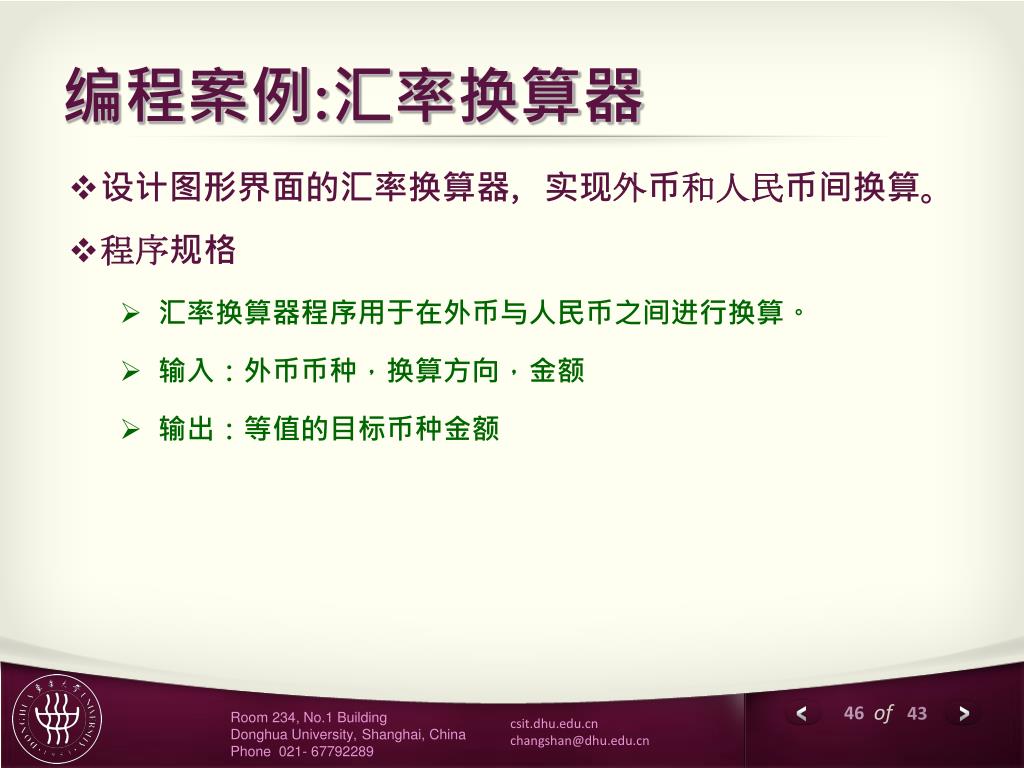 编程案例:汇率换算器

❖设计图形界面的汇率换算器，实现外币和人民币间换算。

❖程序规格

➢ 汇率换算器程序用于在外币与人民币之间进行换算。

➢ 输入：外币币种，换算方向，金额

➢ 输出：等值的目标币种金额

Room 234, No.1 Building
Donghua University, Shanghai, China
Phone 021- 67792289

csit.dhu.edu.cn
changshan@dhu.edu.cn

< 46 of 43 >